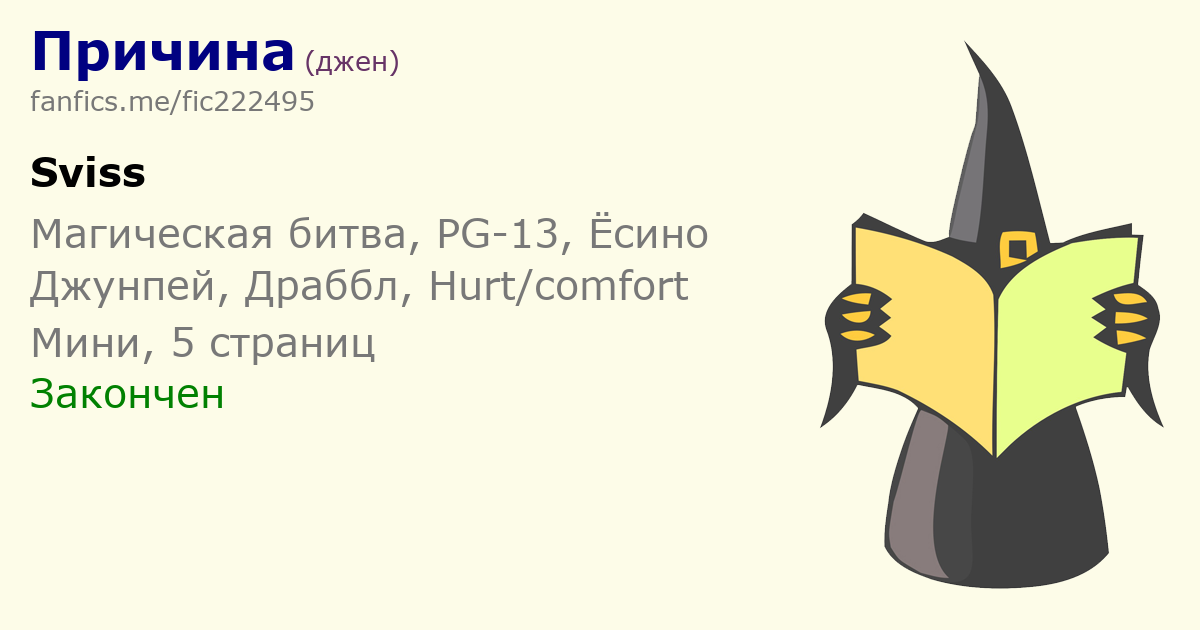 Причина (джен)
fanfics.me/fic222495

Sviss

Магическая битва, PG-13, Ёсино Джунпей, Драббл, Hurt/comfort
Мини, 5 страниц
Закончен